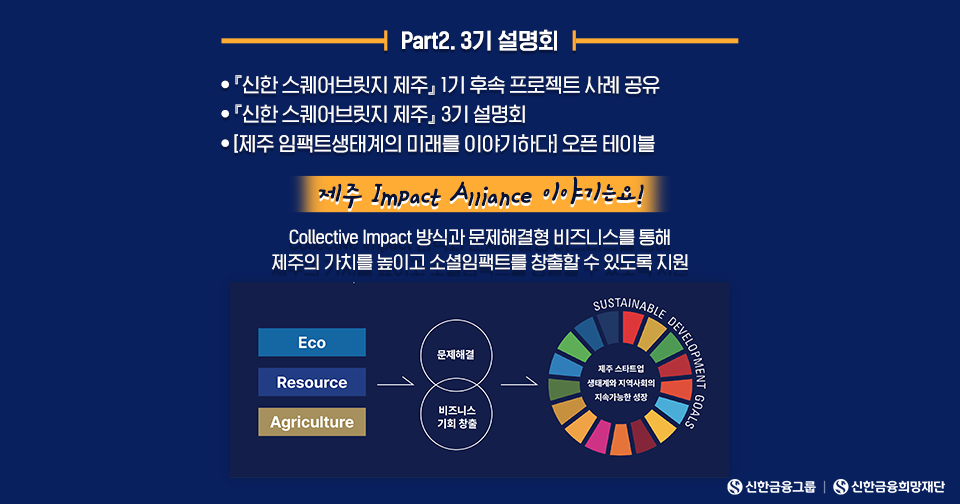 Part2. 3기 설명회

• 『신한 스퀘어브릿지 제주』 1기 후속 프로젝트 사례 공유
• 『신한 스퀘어브릿지 제주』 3기 설명회
• [제주 임팩트생태계의 미래를 이야기하다] 오픈 테이블

제주 Impact Alliance 이야기는요!

Collective Impact 방식과 문제해결형 비즈니스를 통해
제주의 가치를 높이고 소셜임팩트를 창출할 수 있도록 지원

Eco
Resource
Agriculture

문제해결
비즈니스 기회 창출

SUSTAINABLE DEVELOPMENT GOALS

제주 스타트업 생태계와 지역사회의 지속가능한 성장

신한금융그룹 | 신한금융희망재단